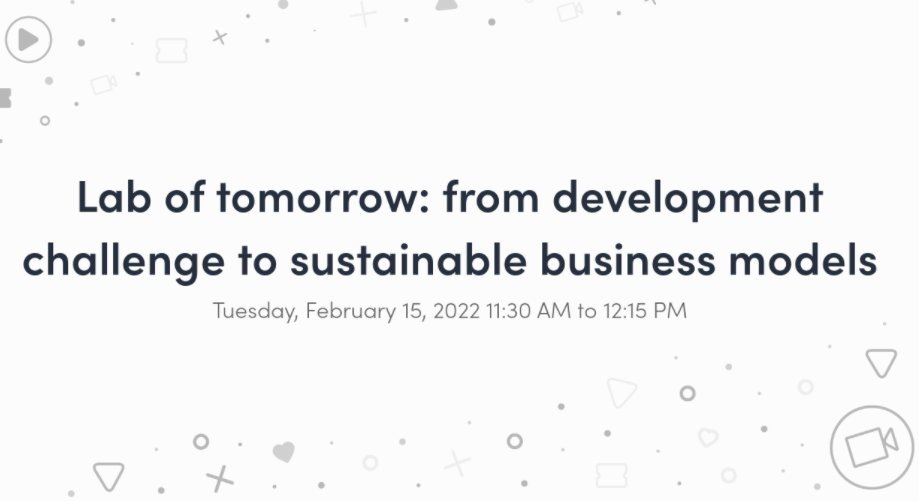 Lab of tomorrow: from development challenge to sustainable business models

Tuesday, February 15, 2022 11:30 AM to 12:15 PM